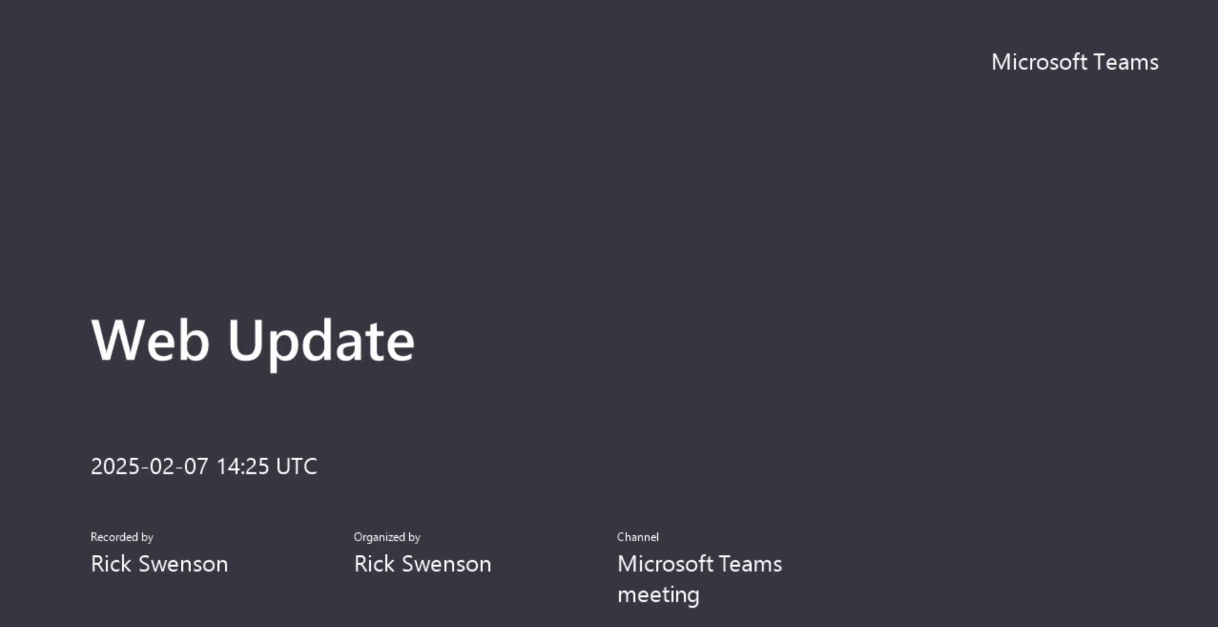 Microsoft Teams

Web Update

2025-02-07 14:25 UTC

Recorded by
Rick Swenson

Organized by
Rick Swenson

Channel
Microsoft Teams meeting